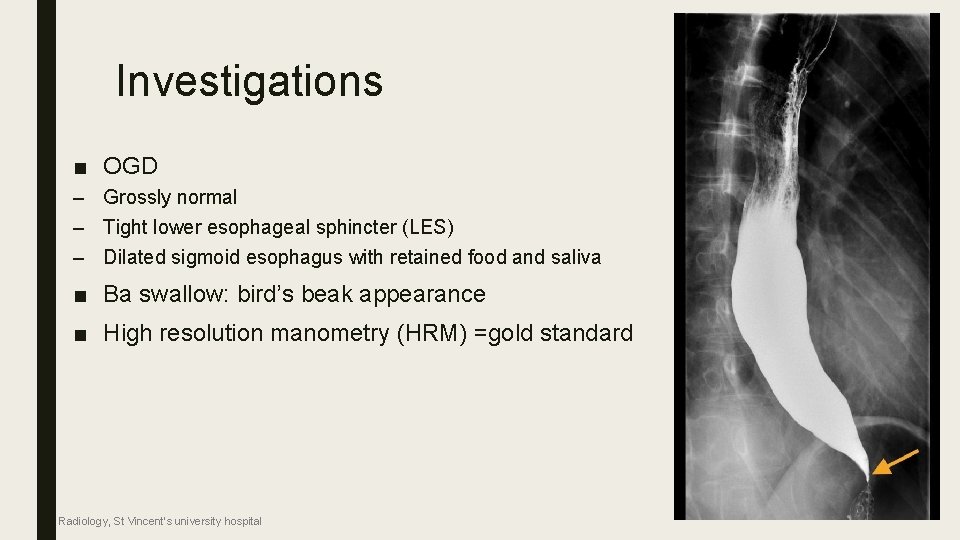 Investigations

■ OGD
– Grossly normal
– Tight lower esophageal sphincter (LES)
– Dilated sigmoid esophagus with retained food and saliva

■ Ba swallow: bird's beak appearance

■ High resolution manometry (HRM) =gold standard

Radiology, St Vincent's university hospital